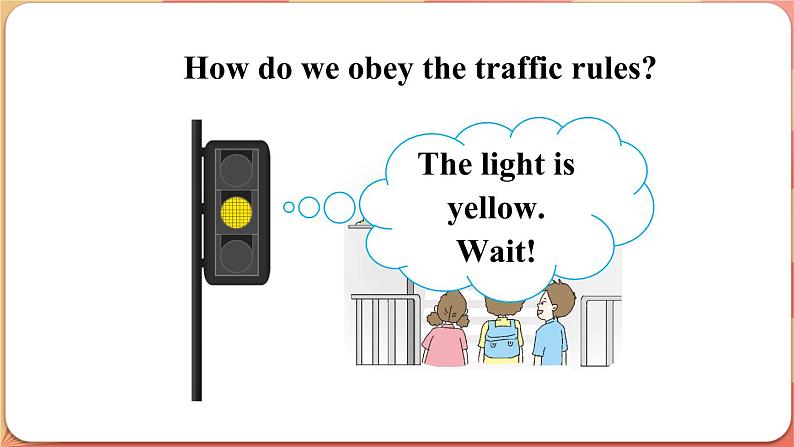 How do we obey the traffic rules?

The light is yellow. Wait!